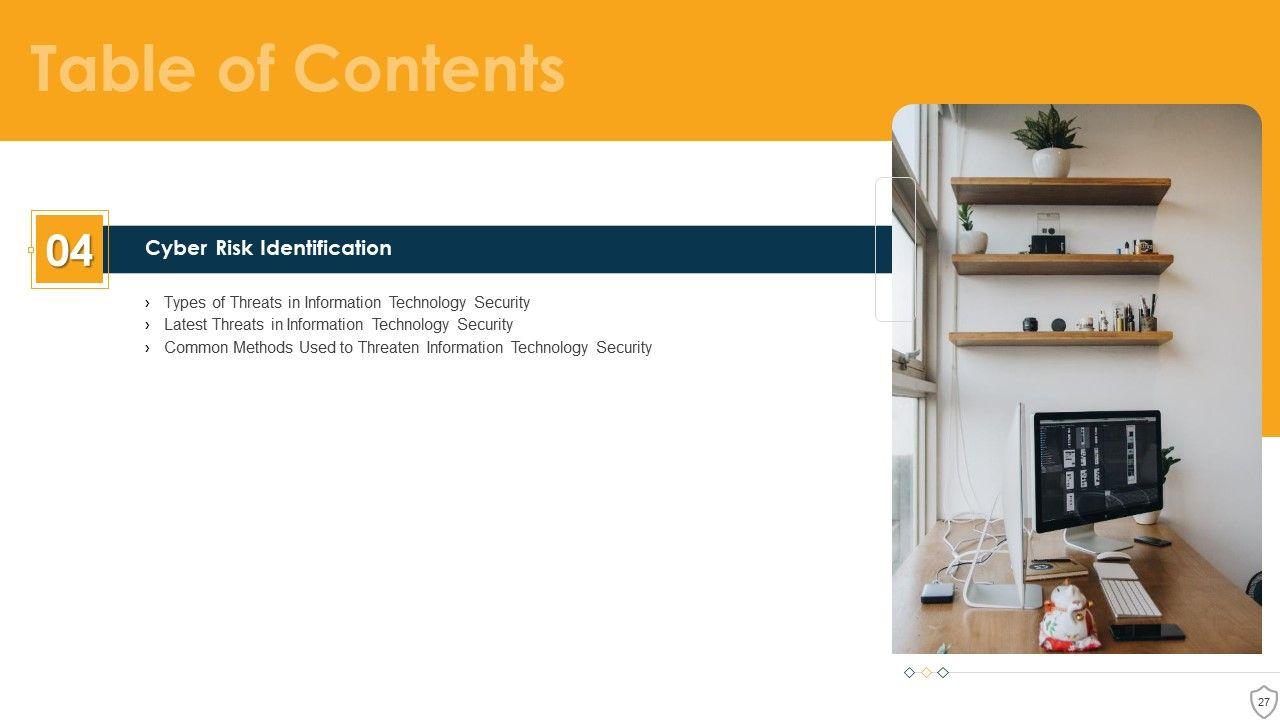 Table of Contents

04

Cyber Risk Identification

› Types of Threats in Information Technology Security
› Latest Threats in Information Technology Security
› Common Methods Used to Threaten Information Technology Security

27